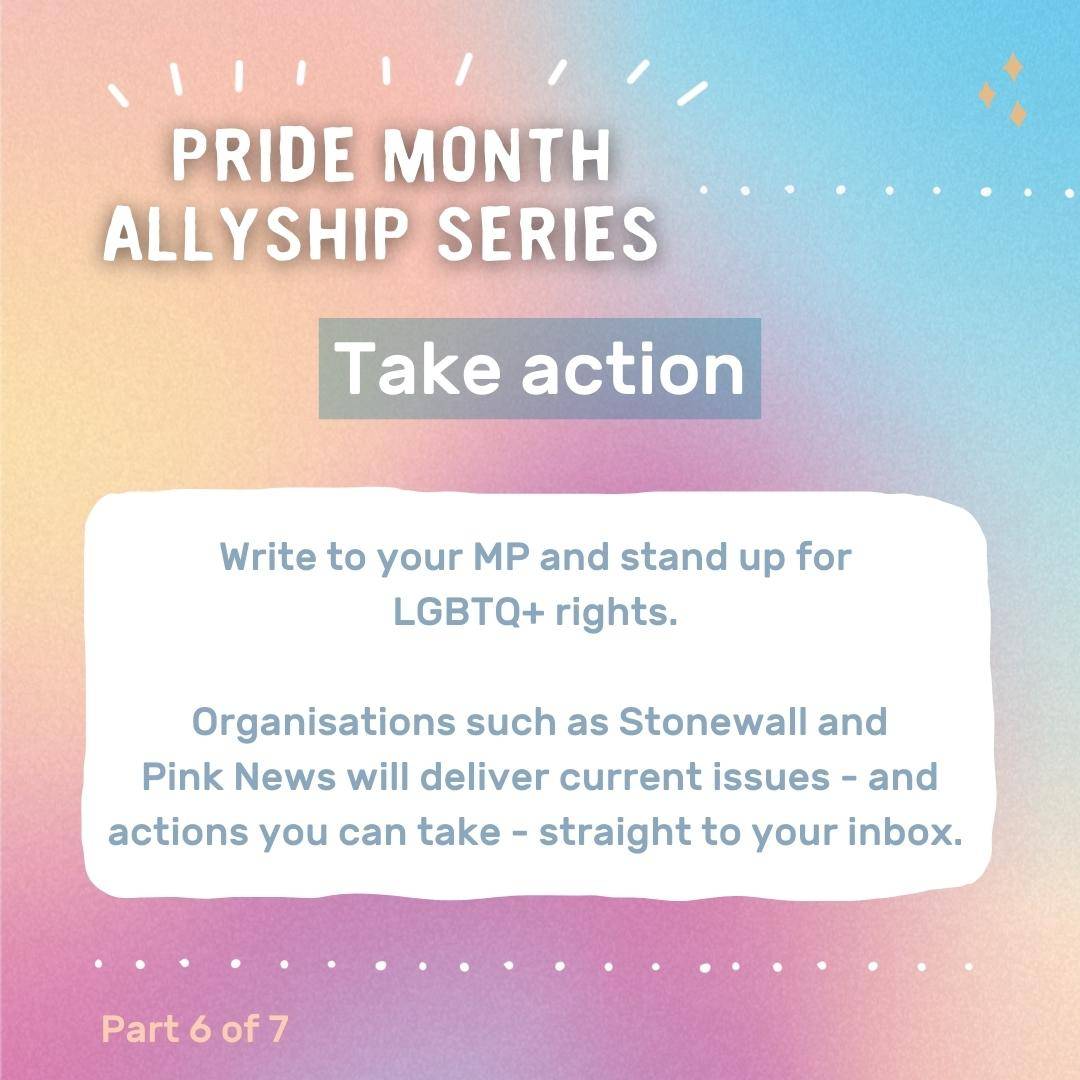 PRIDE MONTH
ALLYSHIP SERIES

Take action

Write to your MP and stand up for LGBTQ+ rights.

Organisations such as Stonewall and Pink News will deliver current issues - and actions you can take - straight to your inbox.

Part 6 of 7